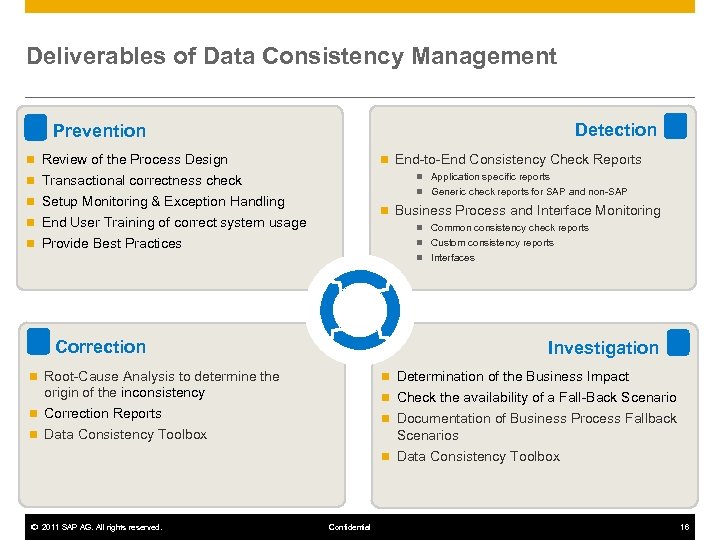 Deliverables of Data Consistency Management

Prevention

- Review of the Process Design
- Transactional correctness check
- Setup Monitoring & Exception Handling
- End User Training of correct system usage
- Provide Best Practices

Detection

- End-to-End Consistency Check Reports
  - Application specific reports
  - Generic check reports for SAP and non-SAP
- Business Process and Interface Monitoring
  - Common consistency check reports
  - Custom consistency reports
  - Interfaces

Correction

- Root-Cause Analysis to determine the origin of the inconsistency
- Correction Reports
- Data Consistency Toolbox

Investigation

- Determination of the Business Impact
- Check the availability of a Fall-Back Scenario
- Documentation of Business Process Fallback Scenarios
- Data Consistency Toolbox

© 2011 SAP AG. All rights reserved. Confidential 16